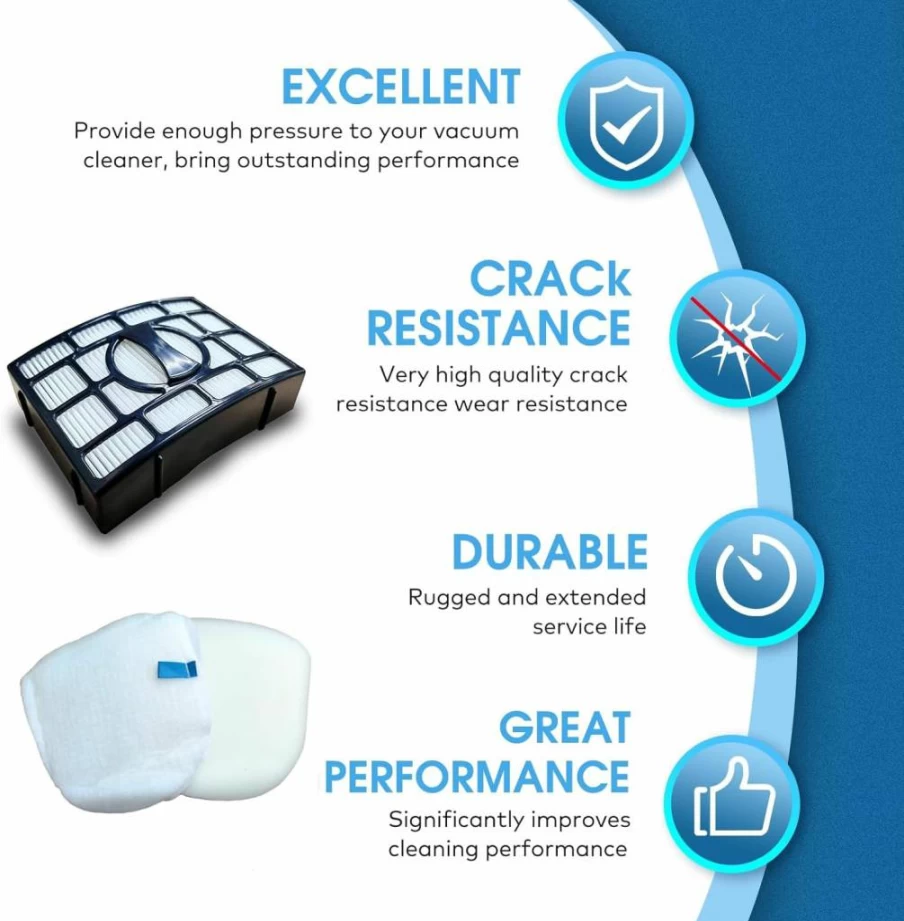 EXCELLENT
Provide enough pressure to your vacuum cleaner, bring outstanding performance

CRACk RESISTANCE
Very high quality crack resistance wear resistance

DURABLE
Rugged and extended service life

GREAT PERFORMANCE
Significantly improves cleaning performance